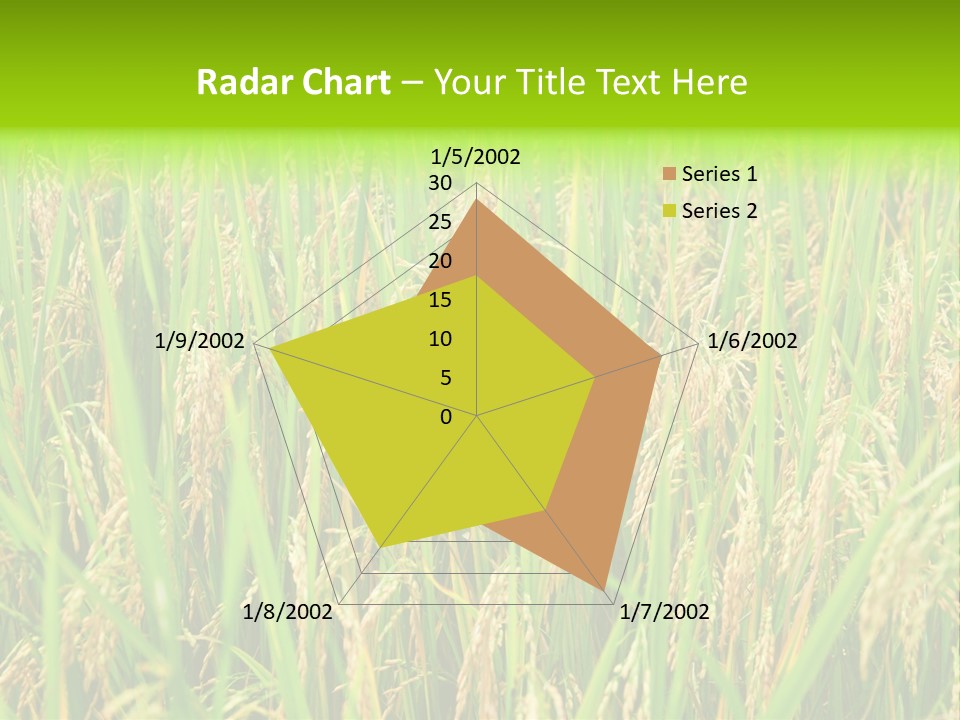 Radar Chart – Your Title Text Here

1/5/2002
30
25
20
15
10
5
0
1/6/2002
1/7/2002
1/8/2002
1/9/2002

Series 1
Series 2